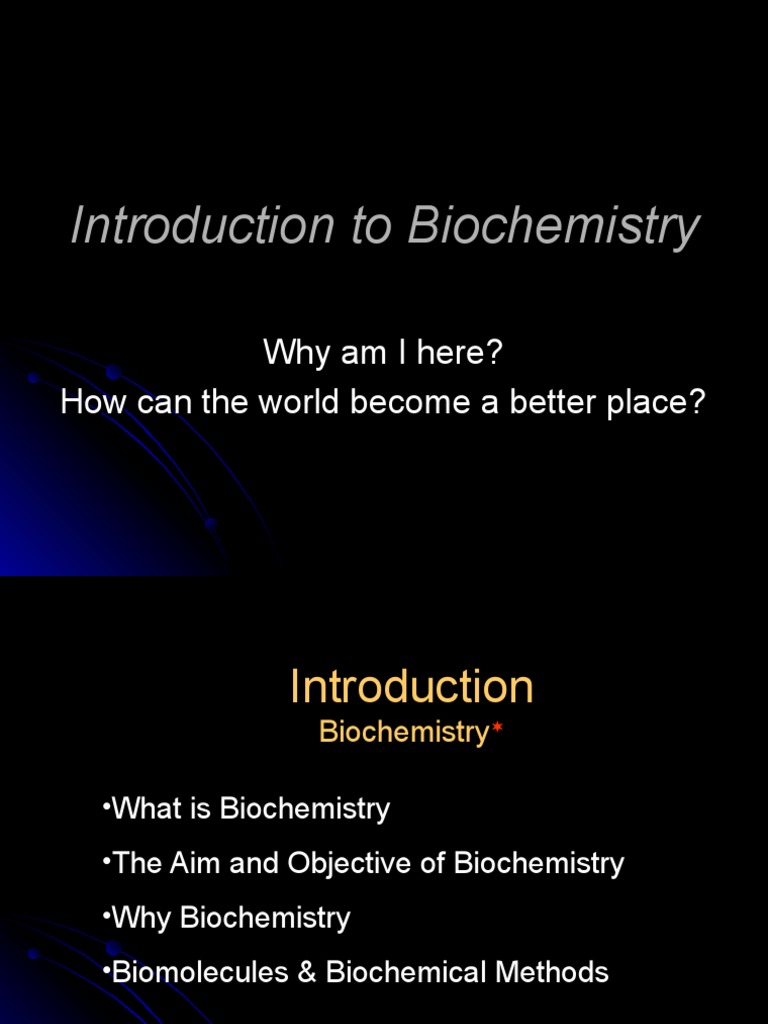 Introduction to Biochemistry

Why am I here?
How can the world become a better place?

Introduction
Biochemistry*

•What is Biochemistry

•The Aim and Objective of Biochemistry

•Why Biochemistry

•Biomolecules & Biochemical Methods